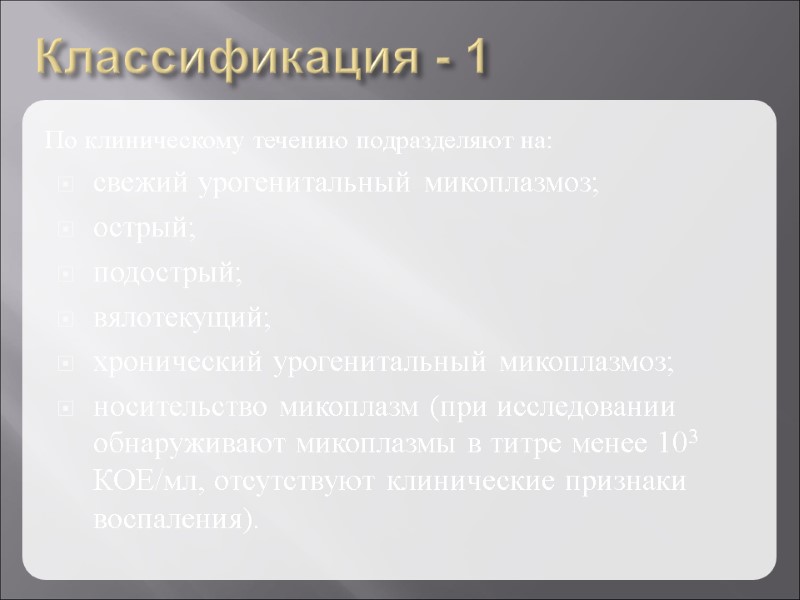 Классификация - 1

По клиническому течению подразделяют на:

свежий урогенитальный микоплазмоз;

острый;

подострый;

вялотекущий;

хронический урогенитальный микоплазмоз;

носительство микоплазм (при исследовании обнаруживают микоплазмы в титре менее $10^3$ КОЕ/мл, отсутствуют клинические признаки воспаления).